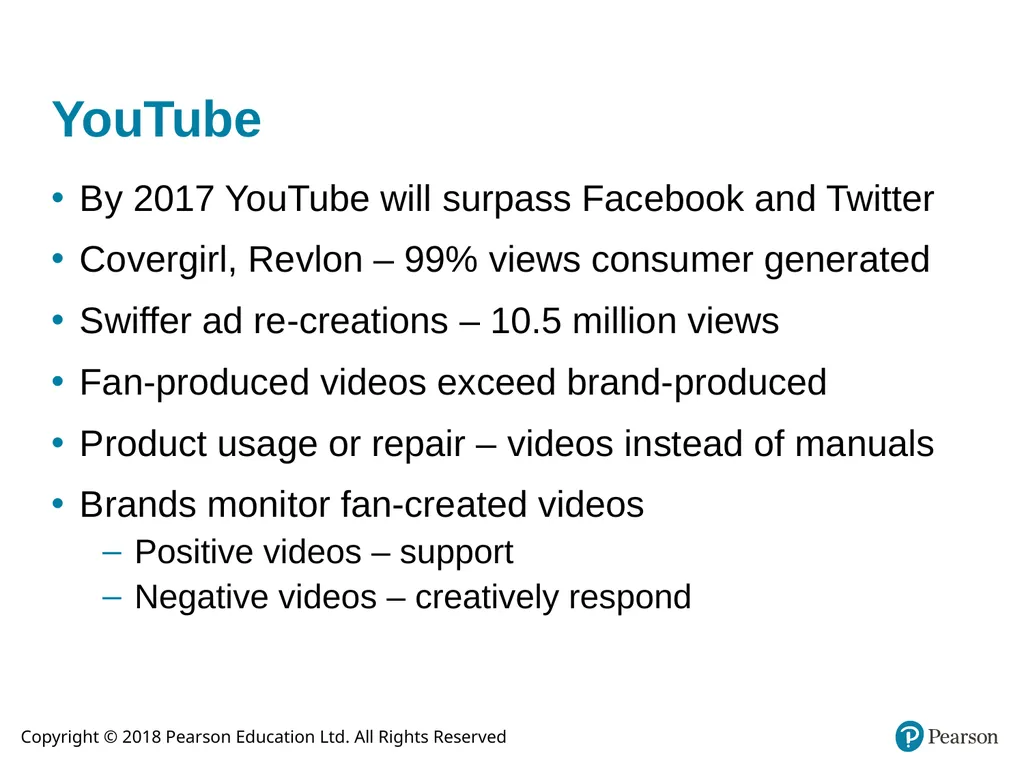 YouTube

• By 2017 YouTube will surpass Facebook and Twitter
• Covergirl, Revlon – 99% views consumer generated
• Swiffer ad re-creations – 10.5 million views
• Fan-produced videos exceed brand-produced
• Product usage or repair – videos instead of manuals
• Brands monitor fan-created videos
  – Positive videos – support
  – Negative videos – creatively respond

Copyright © 2018 Pearson Education Ltd. All Rights Reserved

Pearson